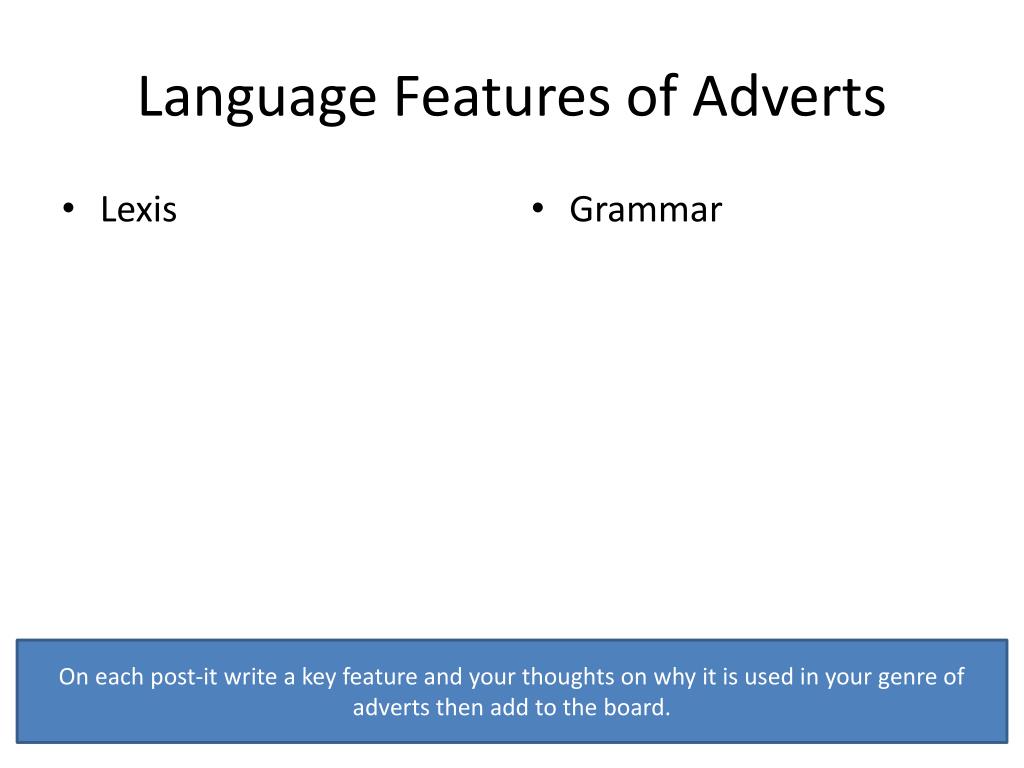 Language Features of Adverts

• Lexis

• Grammar

On each post-it write a key feature and your thoughts on why it is used in your genre of adverts then add to the board.